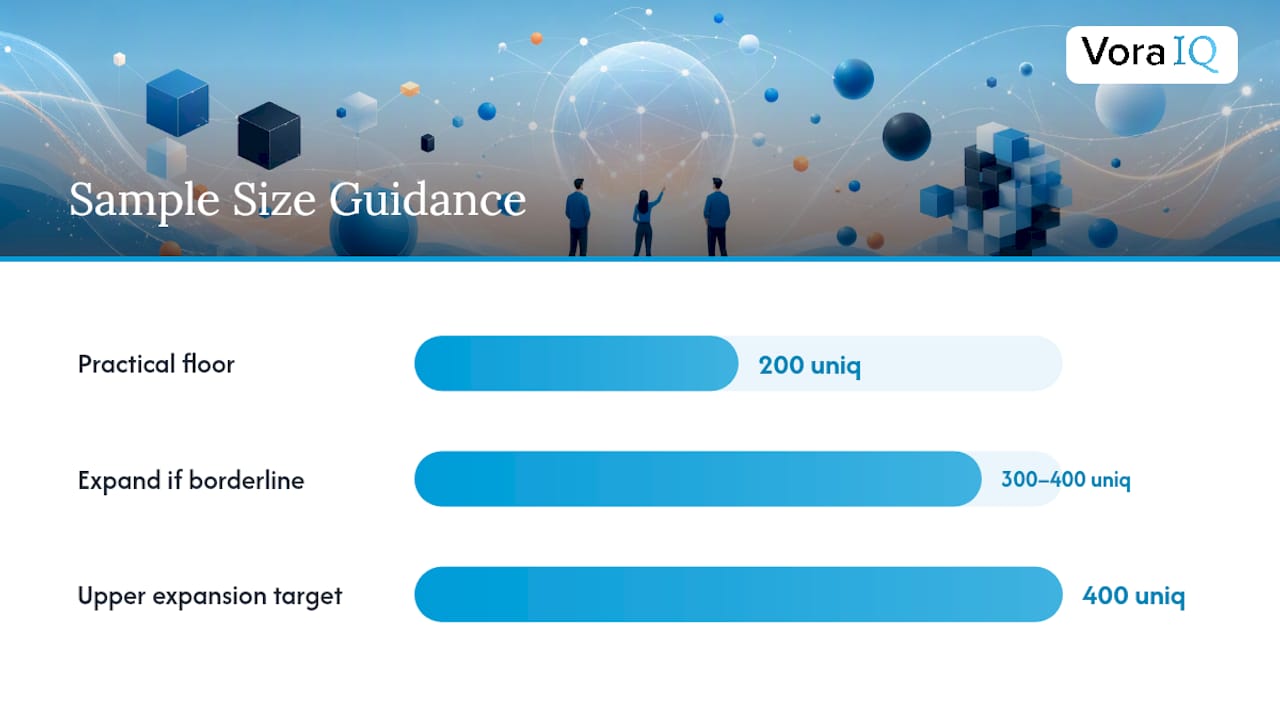 Vora IQ

Sample Size Guidance

Practical floor
200 uniq

Expand if borderline
300–400 uniq

Upper expansion target
400 uniq